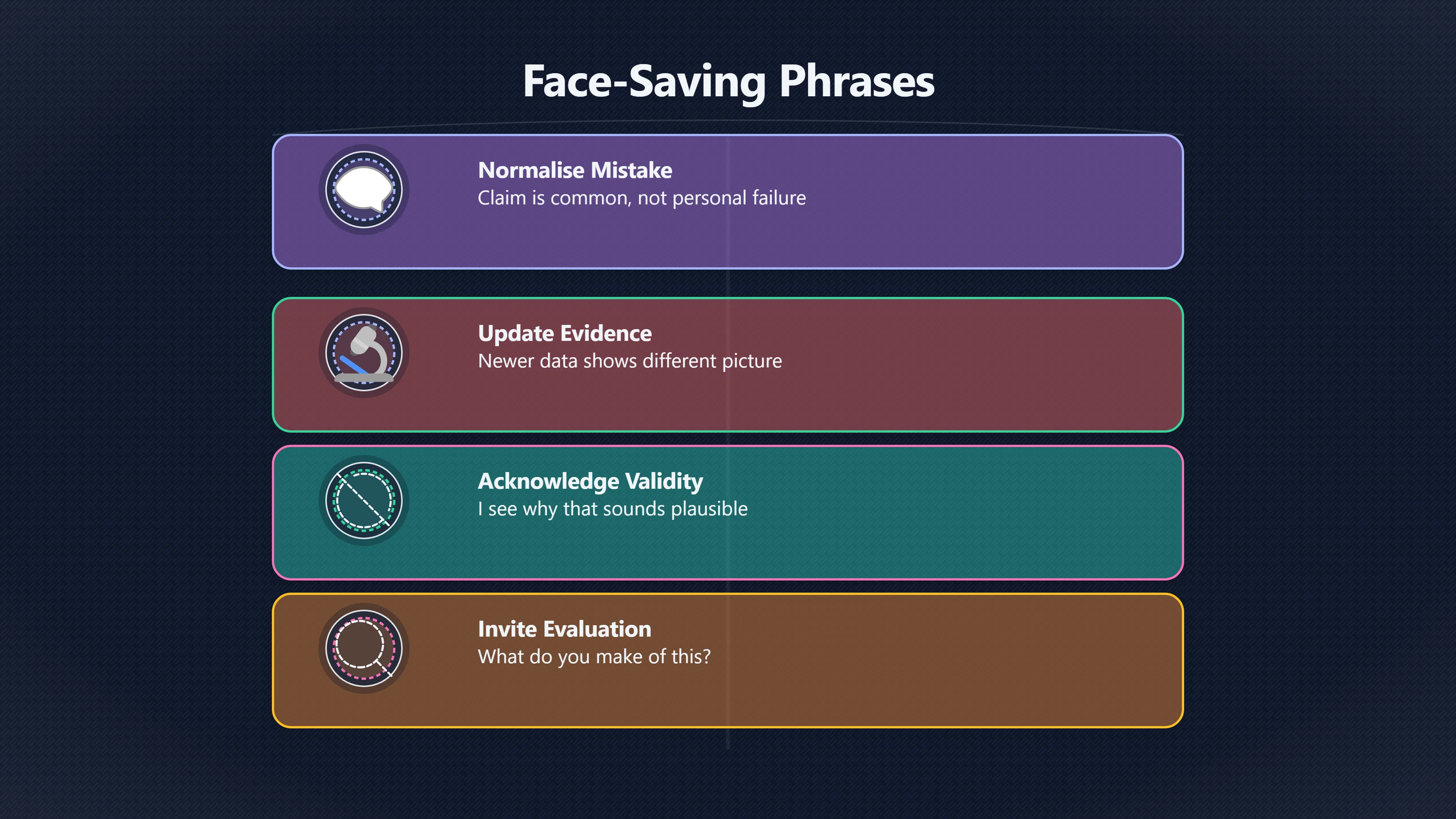 Face-Saving Phrases

Normalise Mistake
Claim is common, not personal failure

Update Evidence
Newer data shows different picture

Acknowledge Validity
I see why that sounds plausible

Invite Evaluation
What do you make of this?